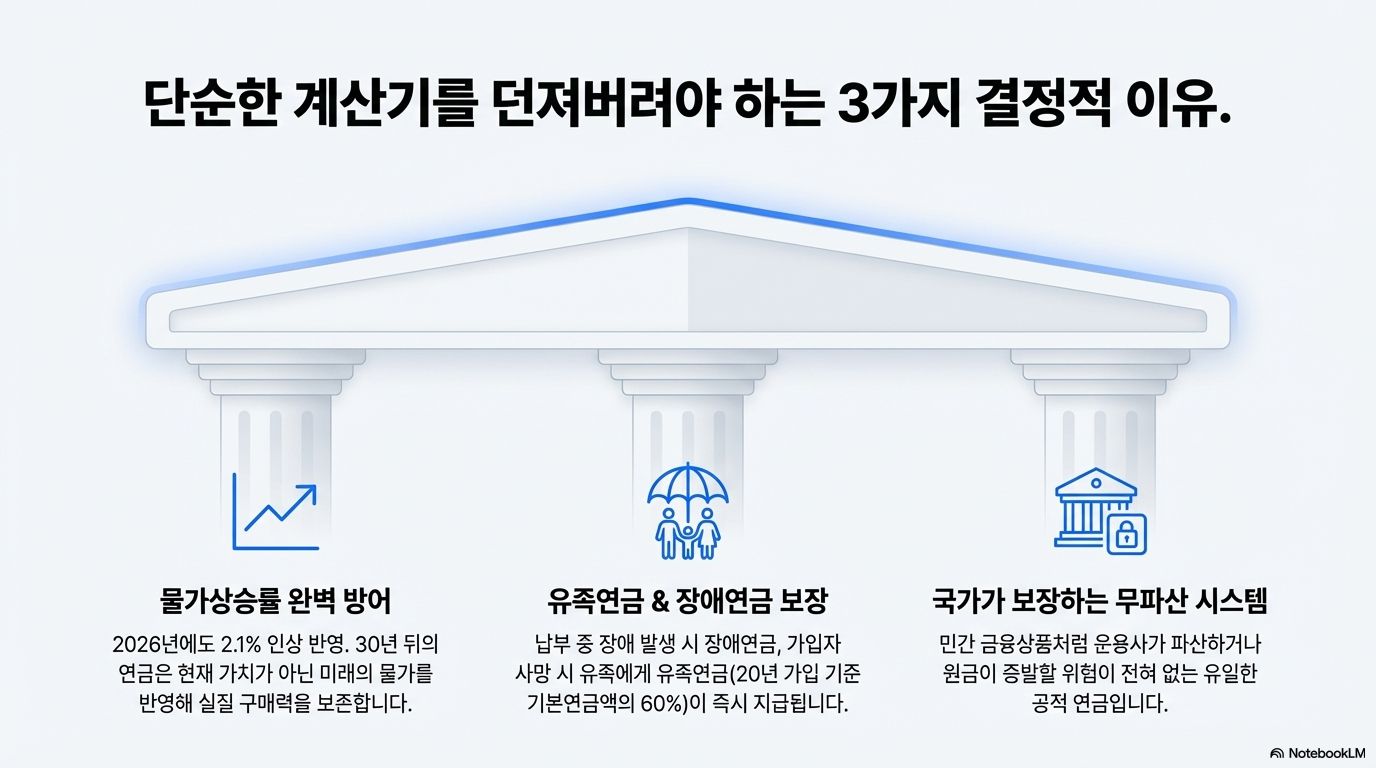 단순한 계산기를 던져버려야 하는 3가지 결정적 이유.

물가상승률 완벽 방어

2026년에도 2.1% 인상 반영. 30년 뒤의 연금은 현재 가치가 아닌 미래의 물가를 반영해 실질 구매력을 보존합니다.

유족연금 & 장애연금 보장

납부 중 장애 발생 시 장애연금, 가입자 사망 시 유족에게 유족연금(20년 가입 기준 기본연금액의 60%)이 즉시 지급됩니다.

국가가 보장하는 무파산 시스템

민간 금융상품처럼 운용사가 파산하거나 원금이 증발할 위험이 전혀 없는 유일한 공적 연금입니다.

NotebookLM